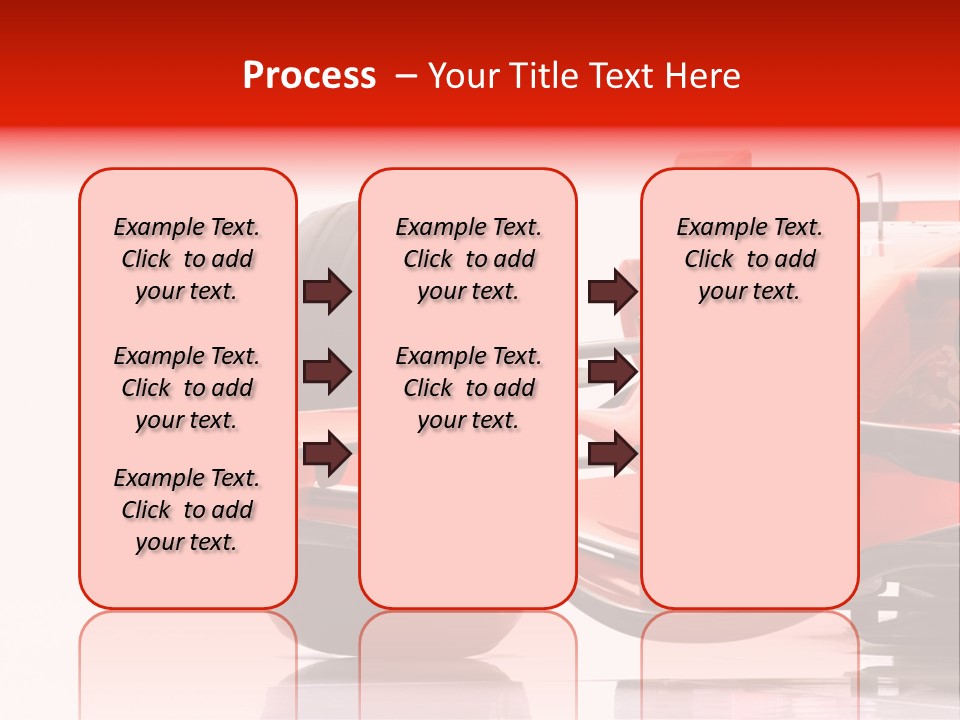 Process – Your Title Text Here

Example Text. Click to add your text.

Example Text. Click to add your text.

Example Text. Click to add your text.

Example Text. Click to add your text.

Example Text. Click to add your text.

Example Text. Click to add your text.